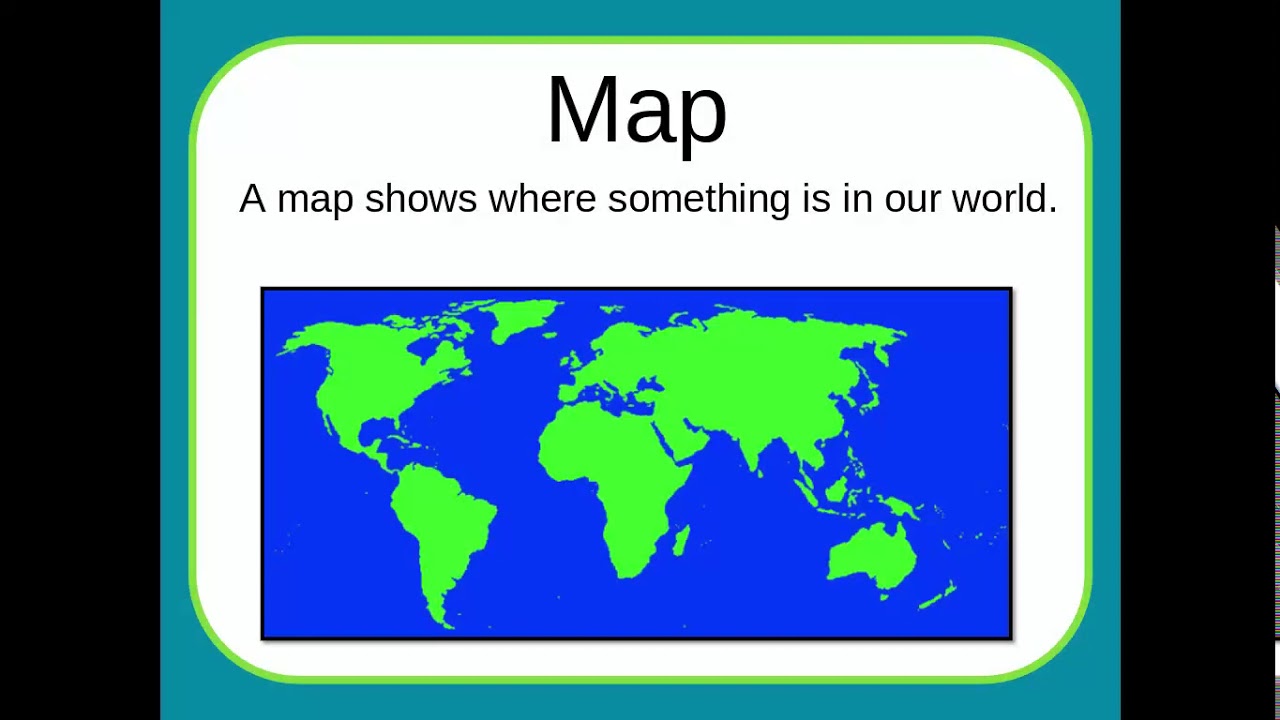 Map

A map shows where something is in our world.